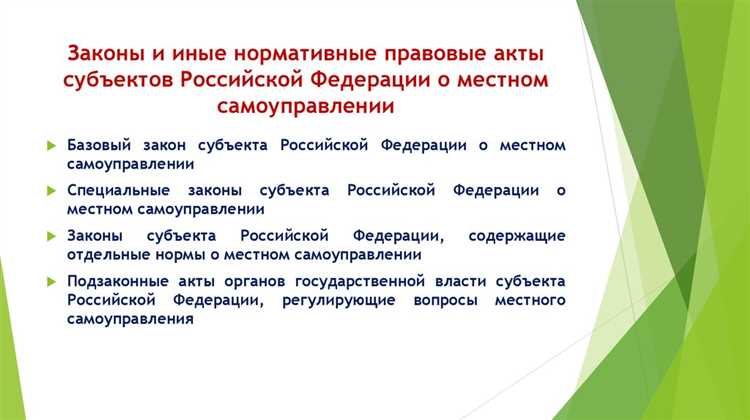 Законы и иные нормативные правовые акты субъектов Российской Федерации о местном самоуправлении

Базовый закон субъекта Российской Федерации о местном самоуправлении

Специальные законы субъекта Российской Федерации о местном самоуправлении

Законы субъекта Российской Федерации, содержащие отдельные нормы о местном самоуправлении

Подзаконные акты органов государственной власти субъекта Российской Федерации, регулирующие вопросы местного самоуправления